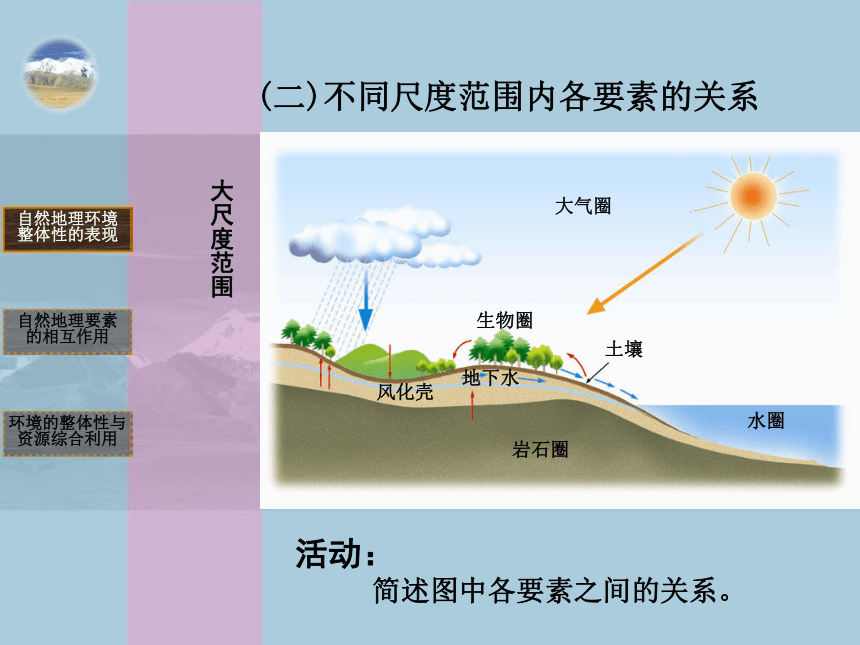 (二)不同尺度范围内各要素的关系

自然地理环境整体性的表现

自然地理要素的相互作用

环境的整体性与资源综合利用

大尺度范围

大气圈

生物圈

土壤

地下水

风化壳

水圈

岩石圈

活动：

简述图中各要素之间的关系。